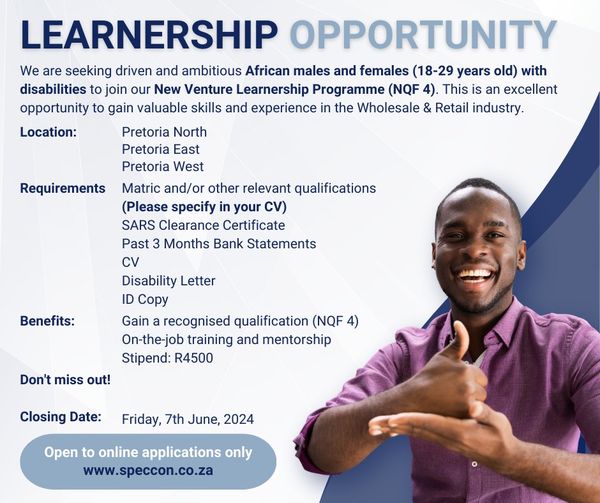 LEARNERSHIP OPPORTUNITY

We are seeking driven and ambitious African males and females (18-29 years old) with disabilities to join our New Venture Learnership Programme (NQF 4). This is an excellent opportunity to gain valuable skills and experience in the Wholesale & Retail industry.

Location: Pretoria North
Pretoria East
Pretoria West

Requirements Matric and/or other relevant qualifications
(Please specify in your CV)
SARS Clearance Certificate
Past 3 Months Bank Statements
CV
Disability Letter
ID Copy

Benefits: Gain a recognised qualification (NQF 4)
On-the-job training and mentorship
Stipend: R4500

Don't miss out!

Closing Date: Friday, 7th June, 2024

Open to online applications only
www.speccon.co.za